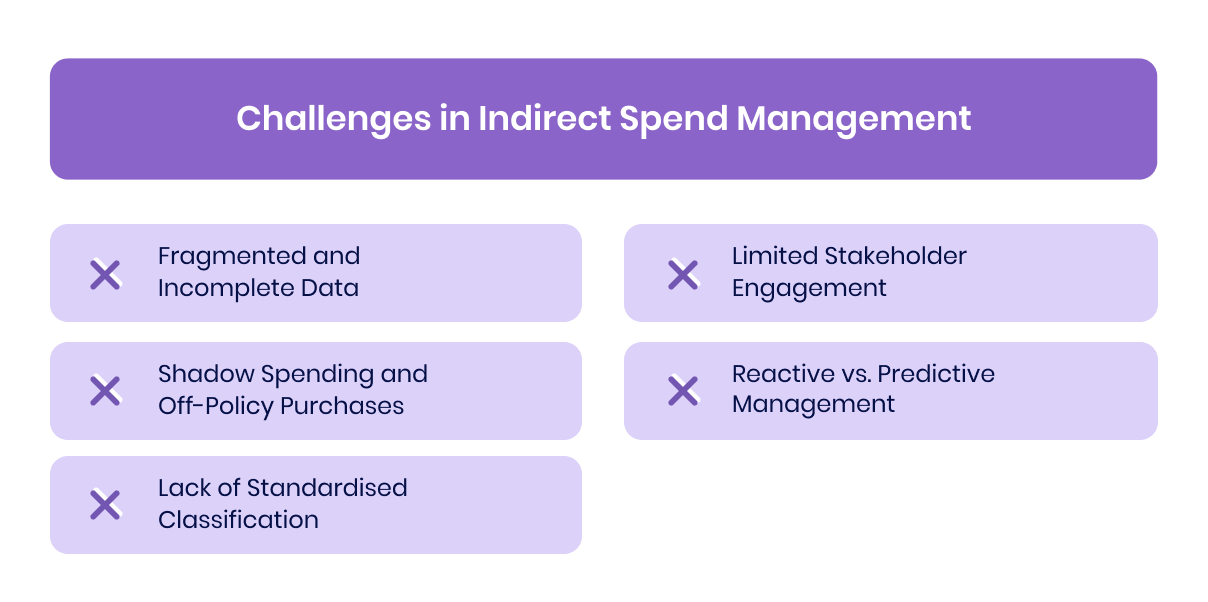 Challenges in Indirect Spend Management

Fragmented and Incomplete Data

Shadow Spending and Off-Policy Purchases

Lack of Standardised Classification

Limited Stakeholder Engagement

Reactive vs. Predictive Management